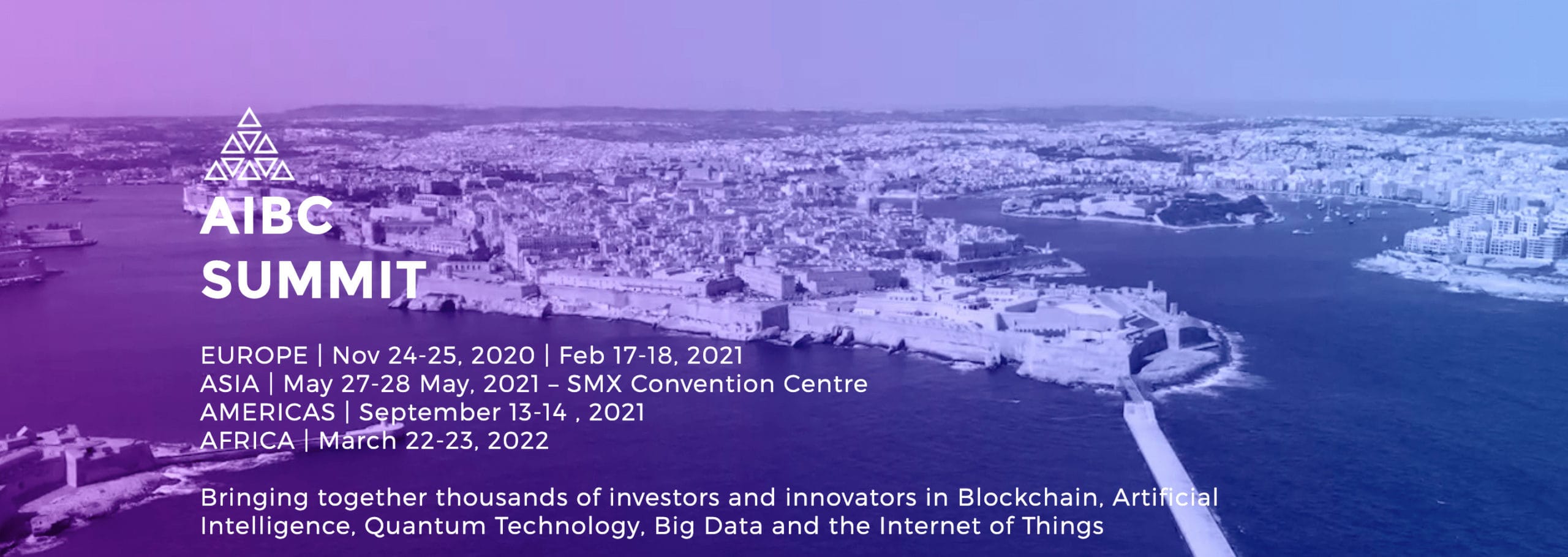 AIBC
SUMMIT

EUROPE | Nov 24-25, 2020 | Feb 17-18, 2021
ASIA | May 27-28 May, 2021 – SMX Convention Centre
AMERICAS | September 13-14 , 2021
AFRICA | March 22-23, 2022

Bringing together thousands of investors and innovators in Blockchain, Artificial Intelligence, Quantum Technology, Big Data and the Internet of Things